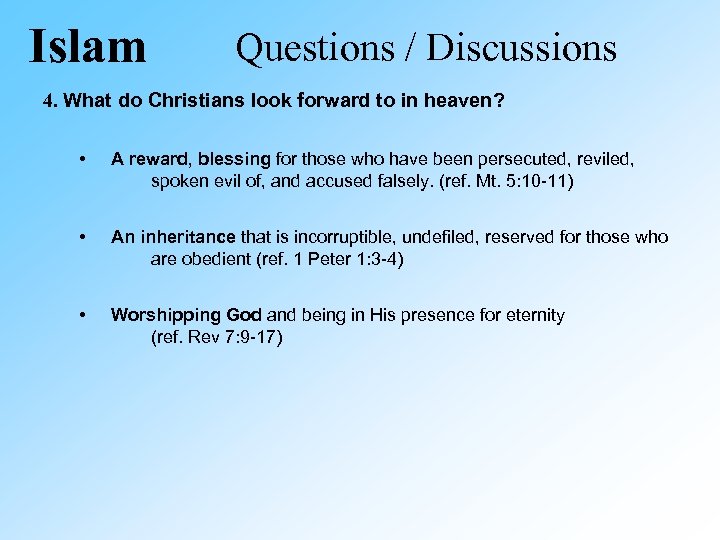 Islam Questions / Discussions

4. What do Christians look forward to in heaven?

• A reward, blessing for those who have been persecuted, reviled, spoken evil of, and accused falsely. (ref. Mt. 5:10-11)

• An inheritance that is incorruptible, undefiled, reserved for those who are obedient (ref. 1 Peter 1:3-4)

• Worshipping God and being in His presence for eternity (ref. Rev 7:9-17)